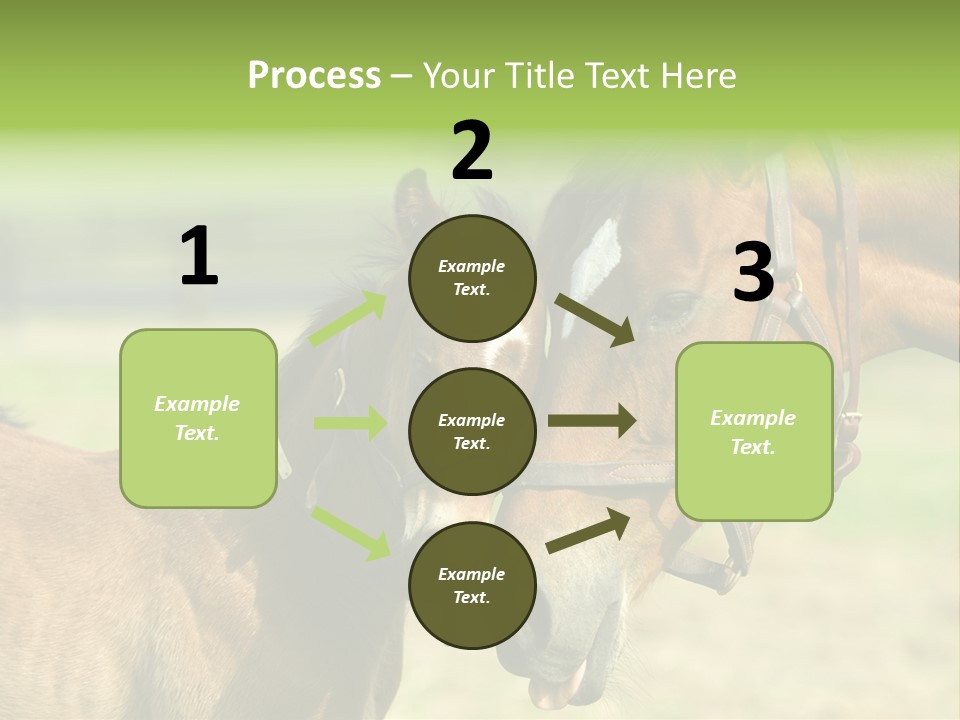 Process – Your Title Text Here

1

Example Text.

2

Example Text.

Example Text.

Example Text.

3

Example Text.